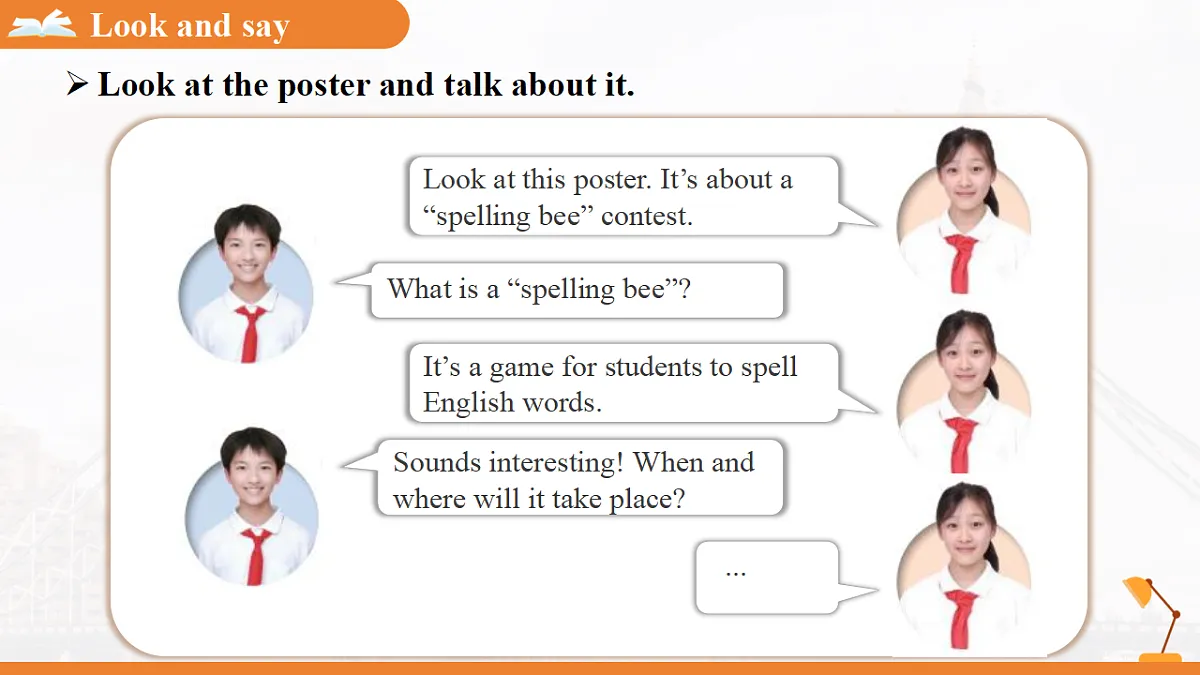 Look and say

➢ Look at the poster and talk about it.

Look at this poster. It’s about a “spelling bee” contest.

What is a “spelling bee”?

It’s a game for students to spell English words.

Sounds interesting! When and where will it take place?

...